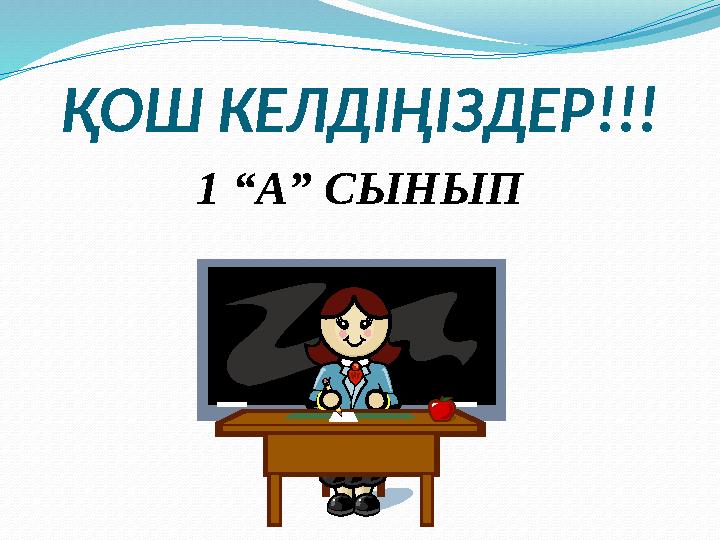 ҚОШ КЕЛДІҢІЗДЕР!!!

1 "А" СЫНЫП